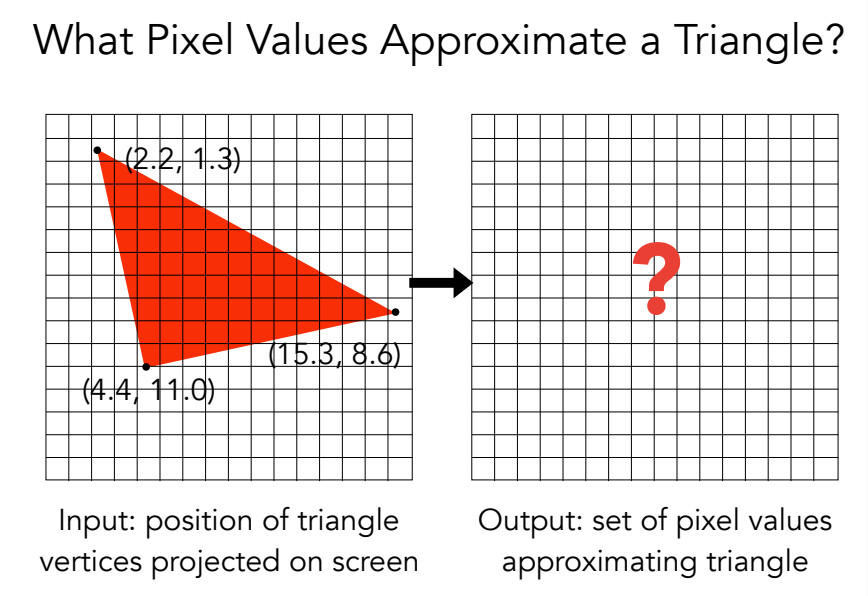 What Pixel Values Approximate a Triangle?

(2.2, 1.3)

(15.3, 8.6)

(4.4, 11.0)

?

Input: position of triangle vertices projected on screen

Output: set of pixel values approximating triangle